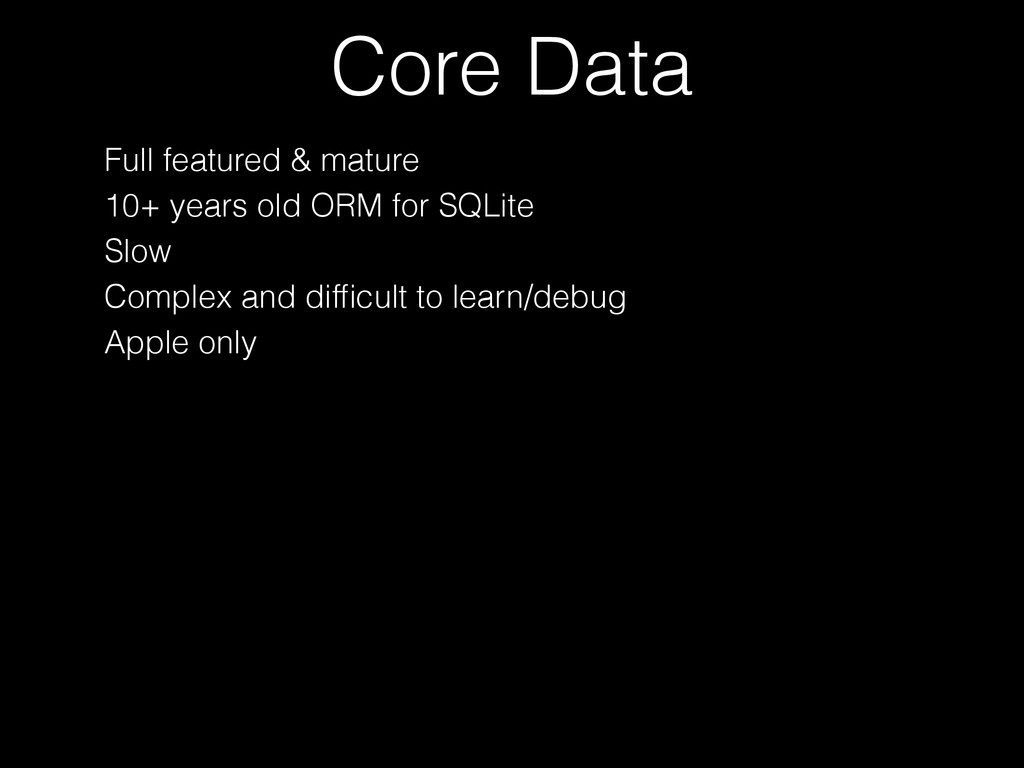 Core Data

Full featured & mature
10+ years old ORM for SQLite
Slow
Complex and difficult to learn/debug
Apple only